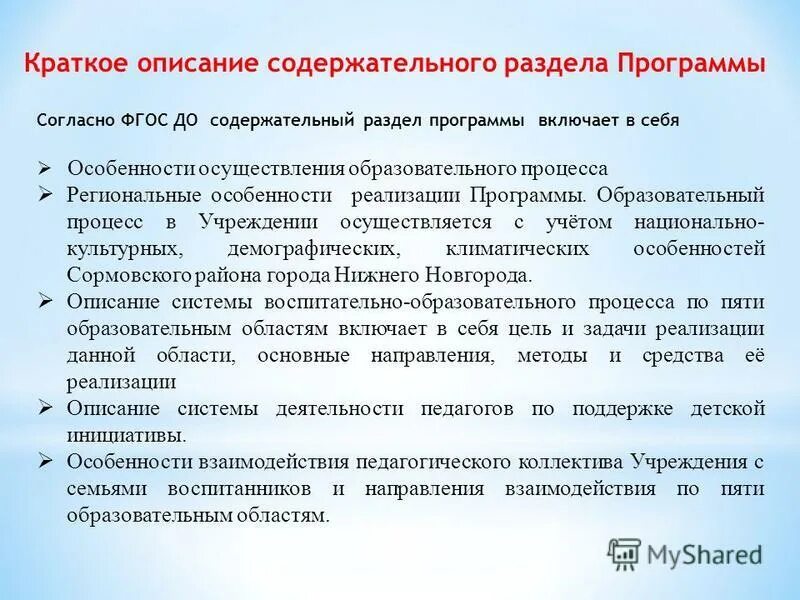 Краткое описание содержательного раздела Программы

Согласно ФГОС ДО содержательный раздел программы включает в себя

➢ Особенности осуществления образовательного процесса
➢ Региональные особенности реализации Программы. Образовательный процесс в Учреждении осуществляется с учётом национально-культурных, демографических, климатических особенностей Сормовского района города Нижнего Новгорода.
➢ Описание системы воспитательно-образовательного процесса по пяти образовательным областям включает в себя цель и задачи реализации данной области, основные направления, методы и средства её реализации
➢ Описание системы деятельности педагогов по поддержке детской инициативы.
➢ Особенности взаимодействия педагогического коллектива Учреждения с семьями воспитанников и направления взаимодействия по пяти образовательным областям.

MyShared